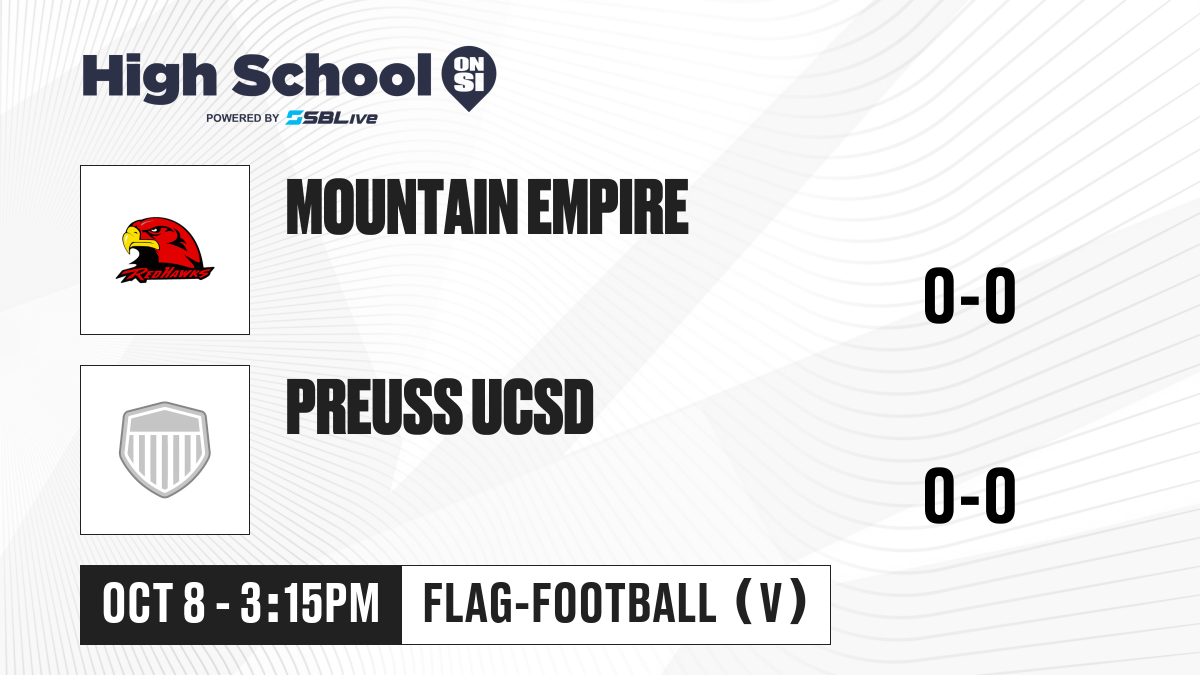 High School ON SI
POWERED BY SBLive

RedHawks

MOUNTAIN EMPIRE

0-0

PREUSS UCSD

0-0

OCT 8 - 3:15PM

FLAG-FOOTBALL (V)